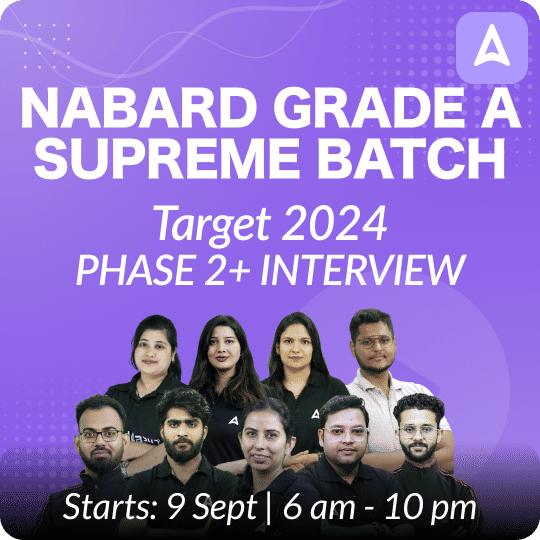 NABARD GRADE A SUPREME BATCH

Target 2024
PHASE 2+ INTERVIEW

Starts: 9 Sept | 6 am - 10 pm